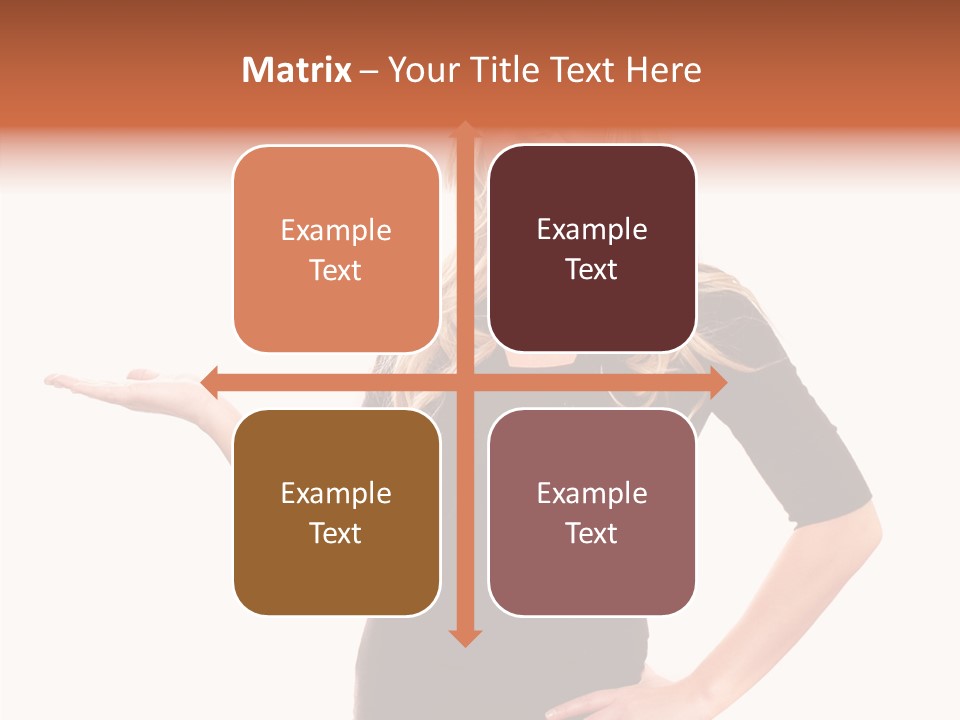 Matrix – Your Title Text Here

Example Text

Example Text

Example Text

Example Text